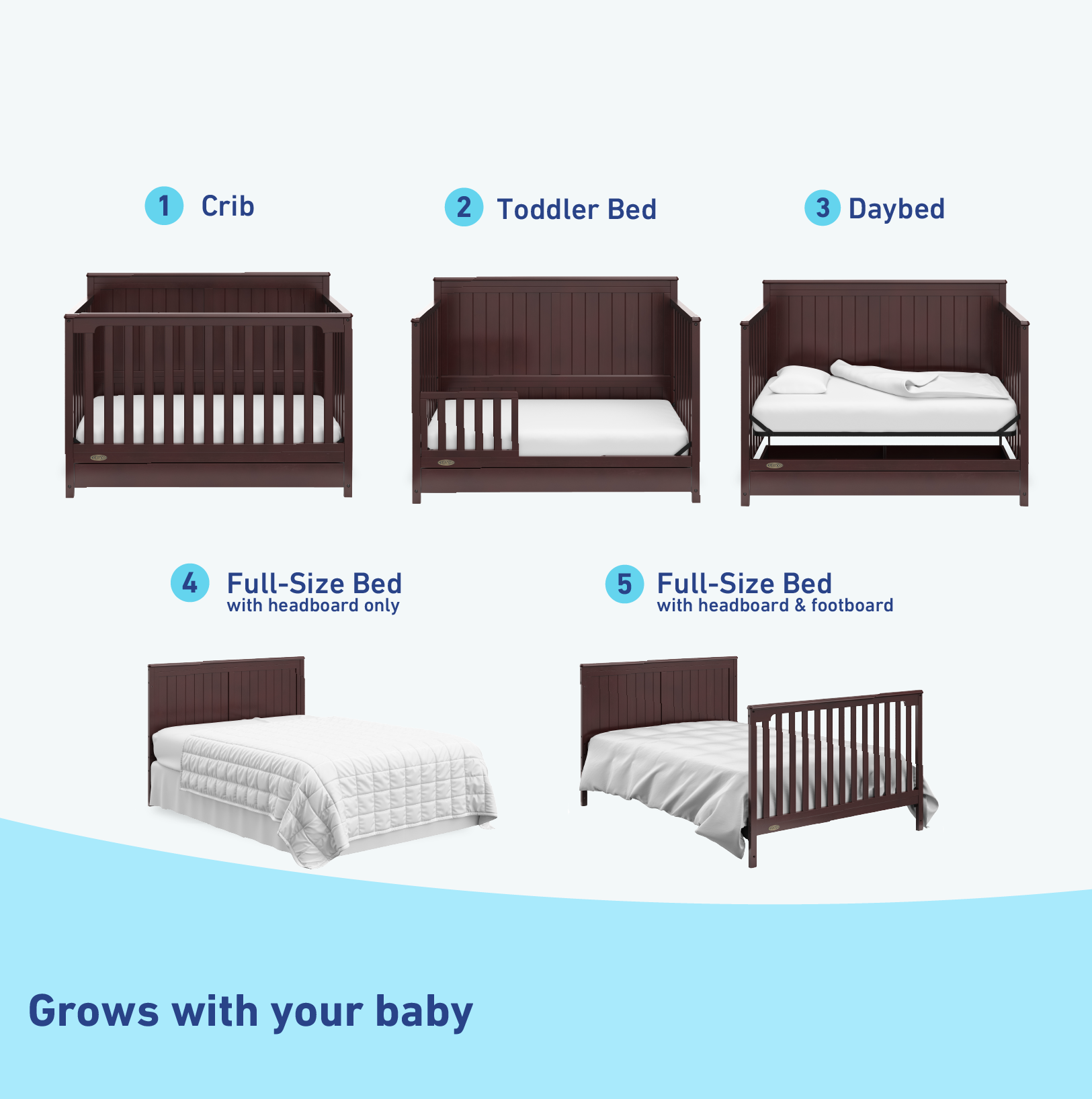 1 Crib

2 Toddler Bed

3 Daybed

4 Full-Size Bed
with headboard only

5 Full-Size Bed
with headboard & footboard

Grows with your baby